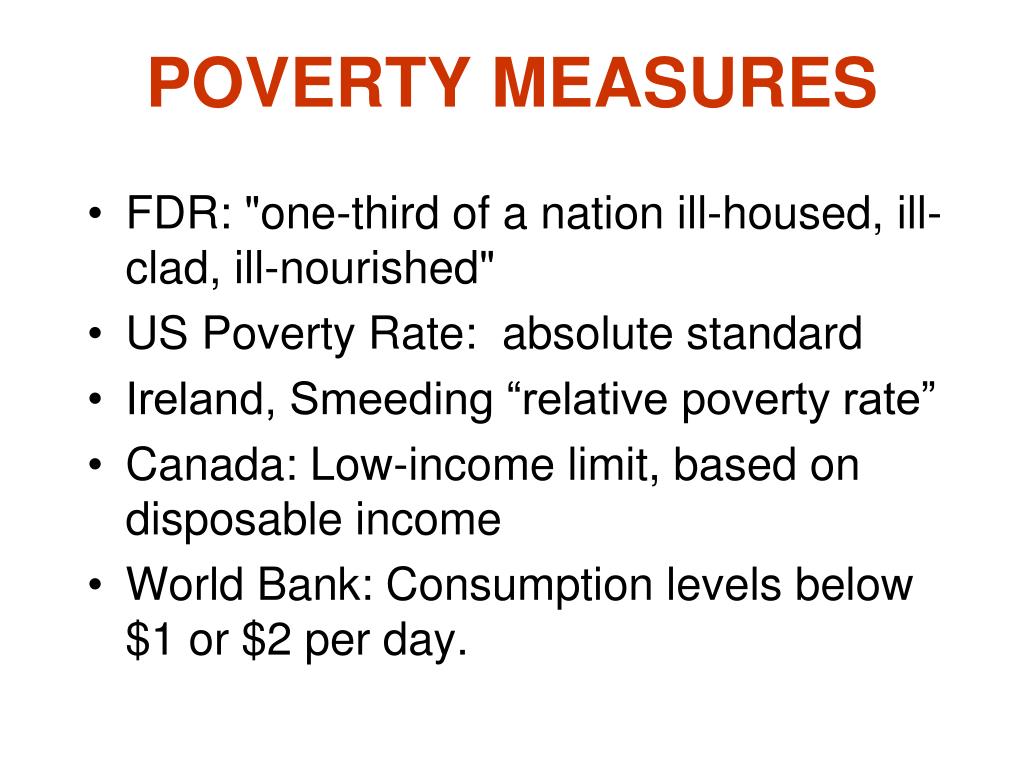 POVERTY MEASURES

• FDR: "one-third of a nation ill-housed, ill-clad, ill-nourished"
• US Poverty Rate: absolute standard
• Ireland, Smeeding “relative poverty rate”
• Canada: Low-income limit, based on disposable income
• World Bank: Consumption levels below \$1 or \$2 per day.